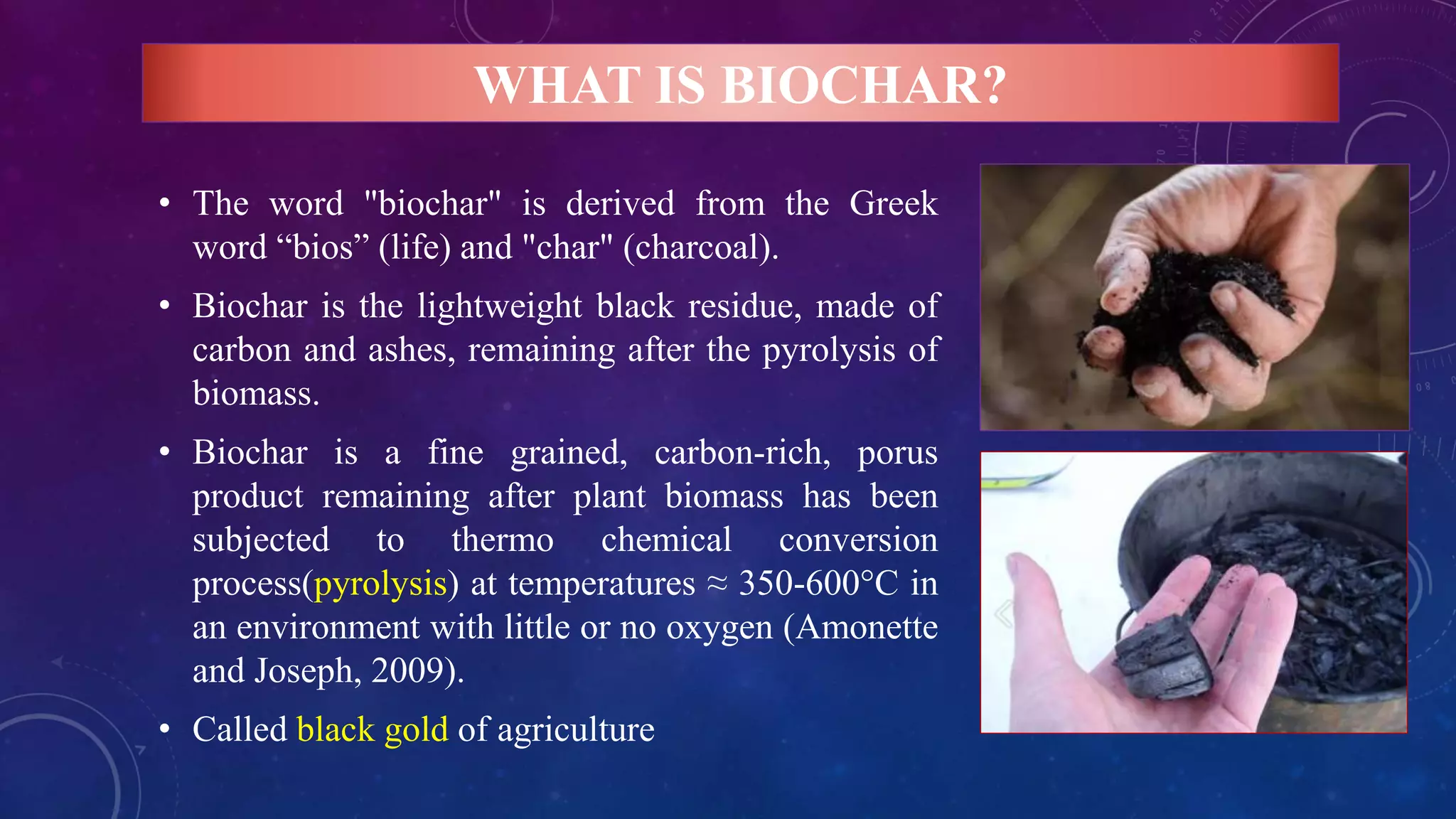 WHAT IS BIOCHAR?

• The word "biochar" is derived from the Greek word “bios” (life) and "char" (charcoal).

• Biochar is the lightweight black residue, made of carbon and ashes, remaining after the pyrolysis of biomass.

• Biochar is a fine grained, carbon-rich, porus product remaining after plant biomass has been subjected to thermo chemical conversion process(pyrolysis) at temperatures ≈ 350-600°C in an environment with little or no oxygen (Amonette and Joseph, 2009).

• Called black gold of agriculture